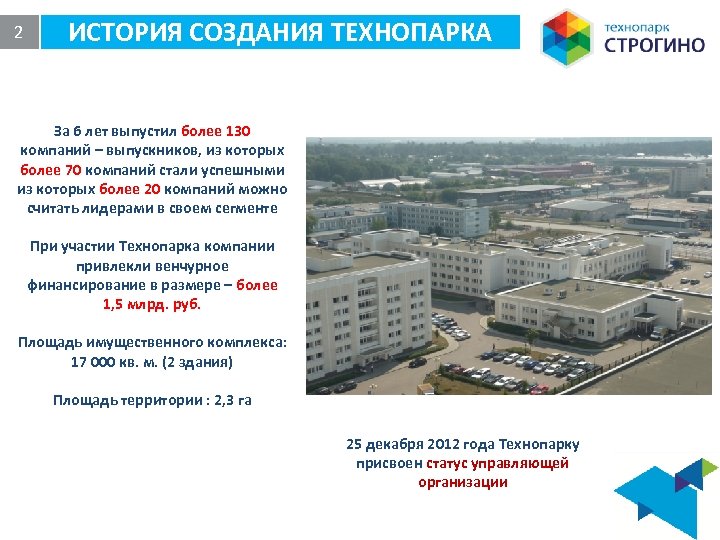 2

ИСТОРИЯ СОЗДАНИЯ ТЕХНОПАРКА

технопарк
СТРОГИНО

За 6 лет выпустил более 130 компаний – выпускников, из которых более 70 компаний стали успешными из которых более 20 компаний можно считать лидерами в своем сегменте

При участии Технопарка компании привлекли венчурное финансирование в размере – более 1,5 млрд. руб.

Площадь имущественного комплекса: 17 000 кв. м. (2 здания)

Площадь территории : 2,3 га

25 декабря 2012 года Технопарку присвоен статус управляющей организации